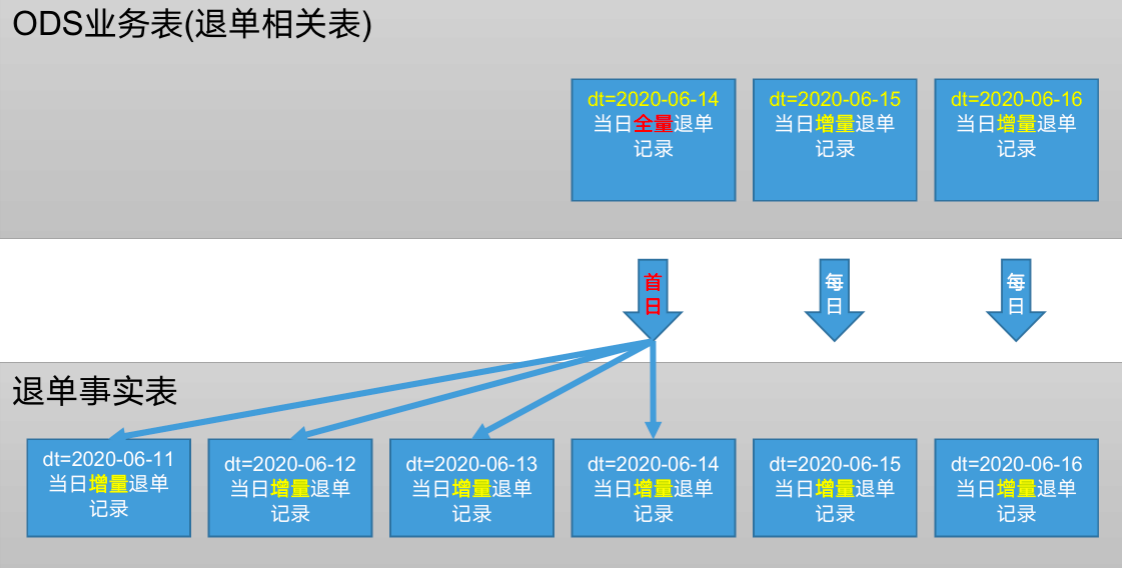 ODS业务表(退单相关表)

dt=2020-06-14
当日全量退单记录

dt=2020-06-15
当日增量退单记录

dt=2020-06-16
当日增量退单记录

首日

每日

每日

退单事实表

dt=2020-06-11
当日增量退单记录

dt=2020-06-12
当日增量退单记录

dt=2020-06-13
当日增量退单记录

dt=2020-06-14
当日增量退单记录

dt=2020-06-15
当日增量退单记录

dt=2020-06-16
当日增量退单记录